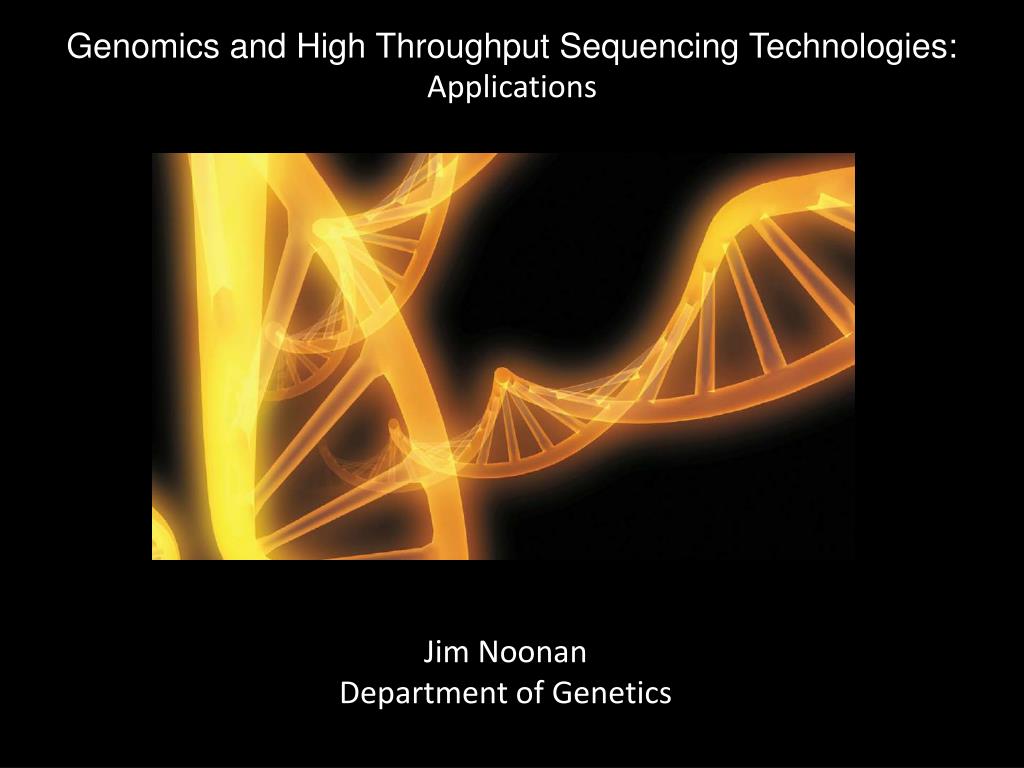 Genomics and High Throughput Sequencing Technologies:
Applications

Jim Noonan
Department of Genetics